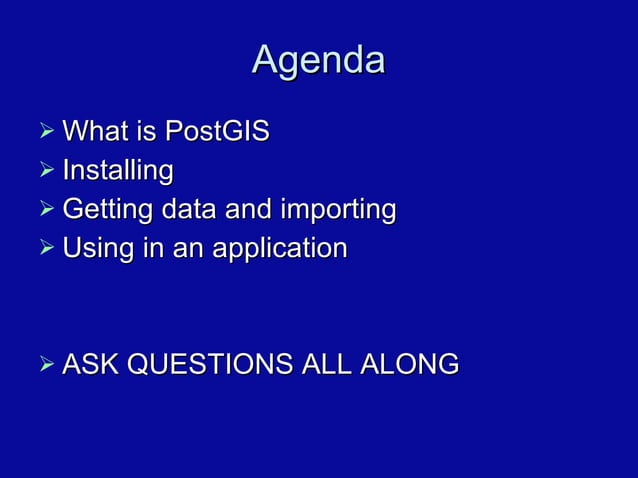 Agenda

➢ What is PostGIS
➢ Installing
➢ Getting data and importing
➢ Using in an application

➢ ASK QUESTIONS ALL ALONG